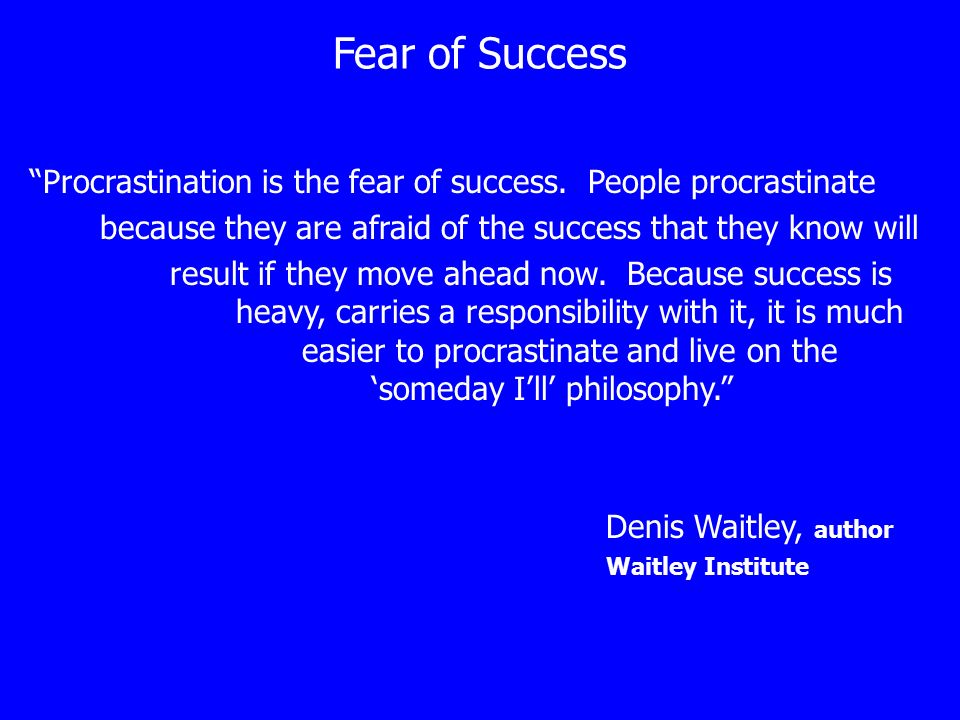 Fear of Success

“Procrastination is the fear of success. People procrastinate because they are afraid of the success that they know will result if they move ahead now. Because success is heavy, carries a responsibility with it, it is much easier to procrastinate and live on the ‘someday I’ll’ philosophy.”

Denis Waitley, author
Waitley Institute